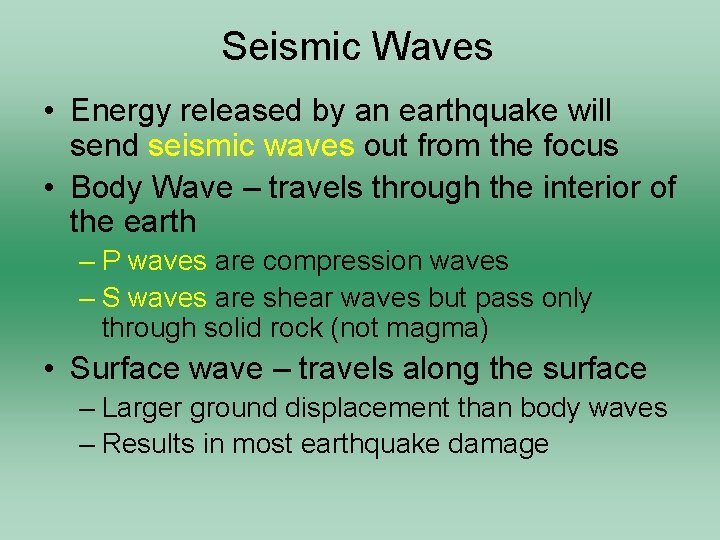 Seismic Waves

• Energy released by an earthquake will send seismic waves out from the focus
• Body Wave – travels through the interior of the earth
  – P waves are compression waves
  – S waves are shear waves but pass only through solid rock (not magma)
• Surface wave – travels along the surface
  – Larger ground displacement than body waves
  – Results in most earthquake damage